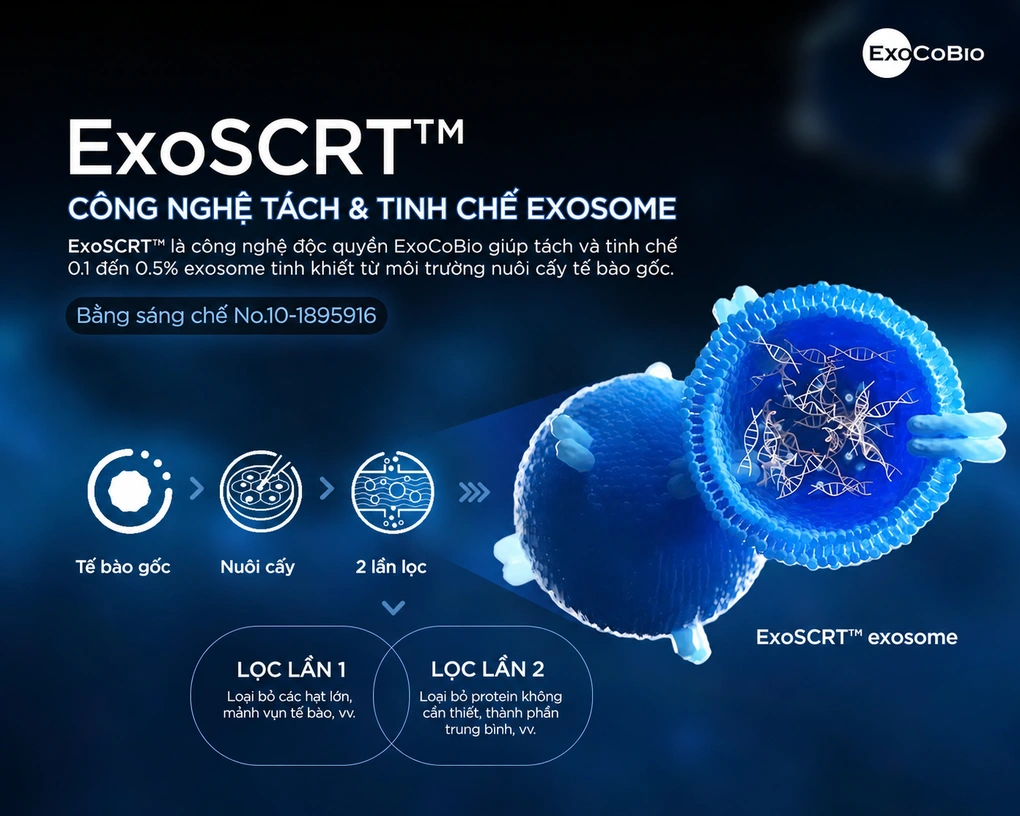 ExoCoBio

ExoSCRT™

CÔNG NGHỆ TÁCH & TINH CHẾ EXOSOME

ExoSCRT™ là công nghệ độc quyền ExoCoBio giúp tách và tinh chế 0.1 đến 0.5% exosome tinh khiết từ môi trường nuôi cấy tế bào gốc.

Bằng sáng chế No.10-1895916

Tế bào gốc

Nuôi cấy

2 lần lọc

LỌC LẦN 1
Loại bỏ các hạt lớn, mảnh vụn tế bào, vv.

LỌC LẦN 2
Loại bỏ protein không cần thiết, thành phần trung bình, vv.

ExoSCRT™ exosome